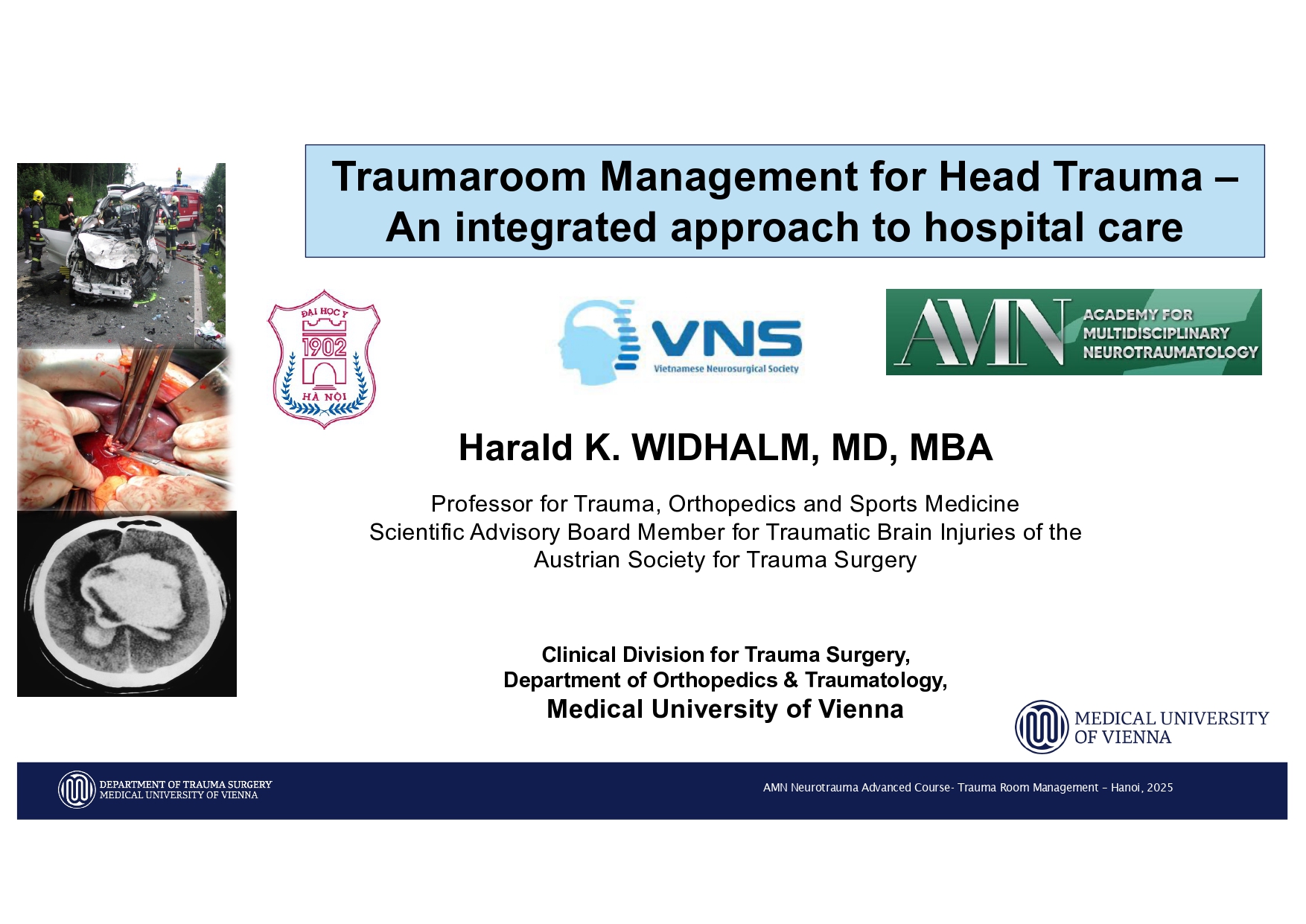 Traumaroom Management for Head Trauma – An integrated approach to hospital care

ĐẠI HỌC Y
1902
HÀ NỘI

VNS
Vietnamese Neurosurgical Society

AMN
ACADEMY FOR MULTIDISCIPLINARY NEUROTRAUMATOLOGY

Harald K. WIDHALM, MD, MBA

Professor for Trauma, Orthopedics and Sports Medicine
Scientific Advisory Board Member for Traumatic Brain Injuries of the Austrian Society for Trauma Surgery

Clinical Division for Trauma Surgery,
Department of Orthopedics & Traumatology,
Medical University of Vienna

MEDICAL UNIVERSITY OF VIENNA

DEPARTMENT OF TRAUMA SURGERY
MEDICAL UNIVERSITY OF VIENNA

AMN Neurotrauma Advanced Course- Trauma Room Management – Hanoi, 2025